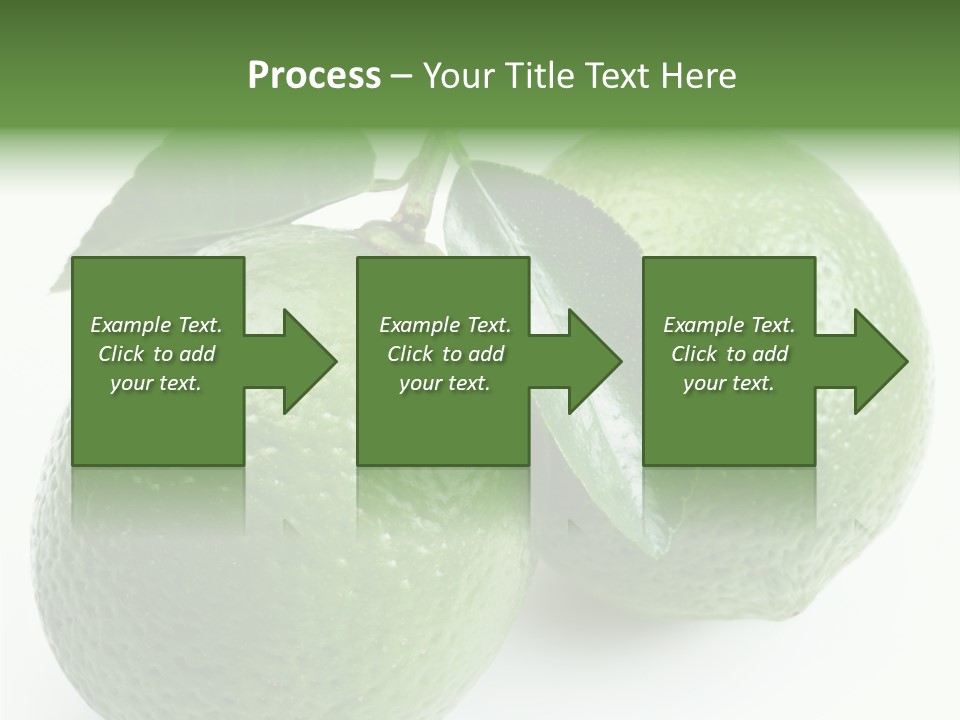 Process – Your Title Text Here

Example Text. Click to add your text.

Example Text. Click to add your text.

Example Text. Click to add your text.